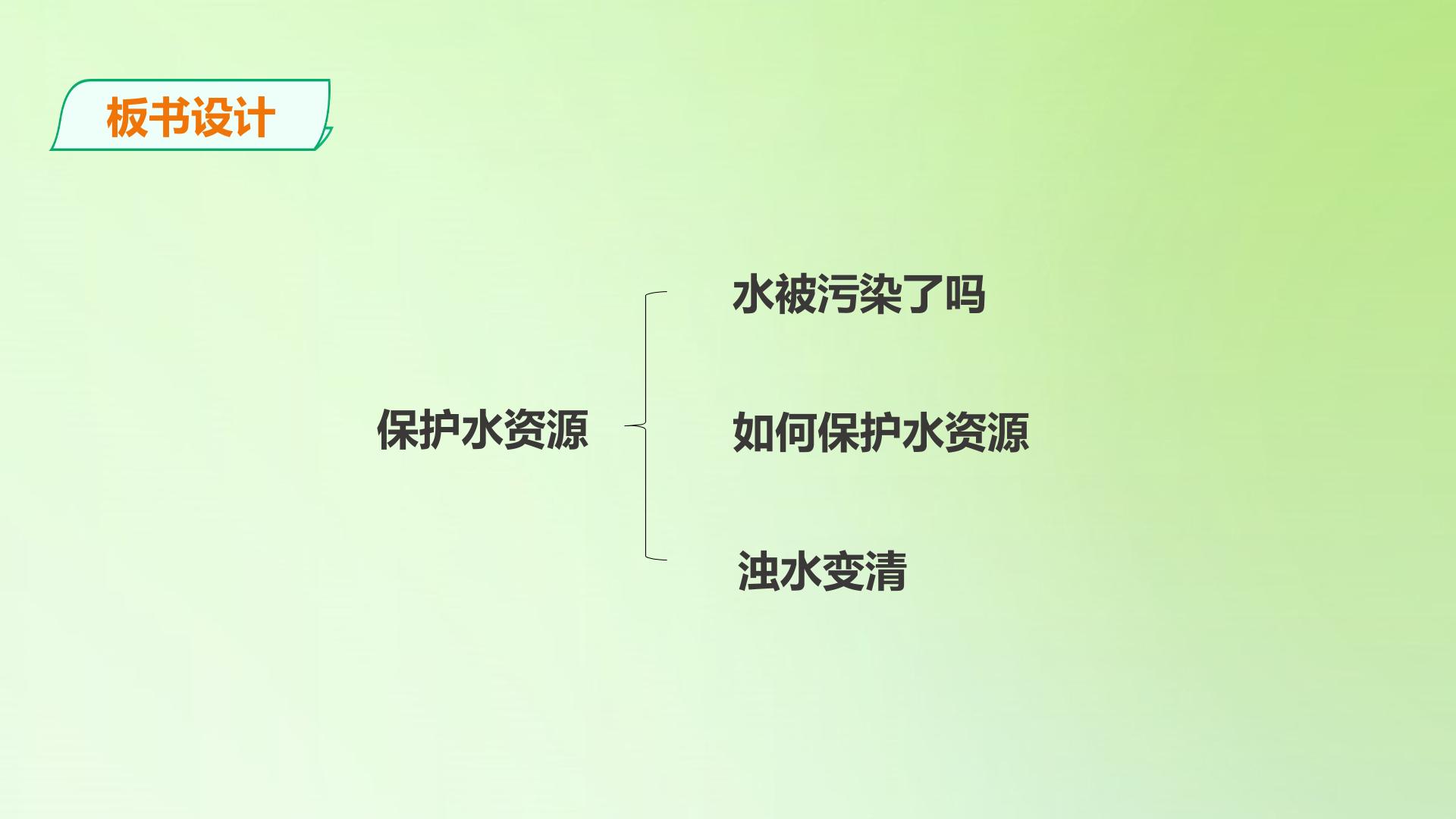 板书设计

保护水资源

水被污染了吗

如何保护水资源

浊水变清